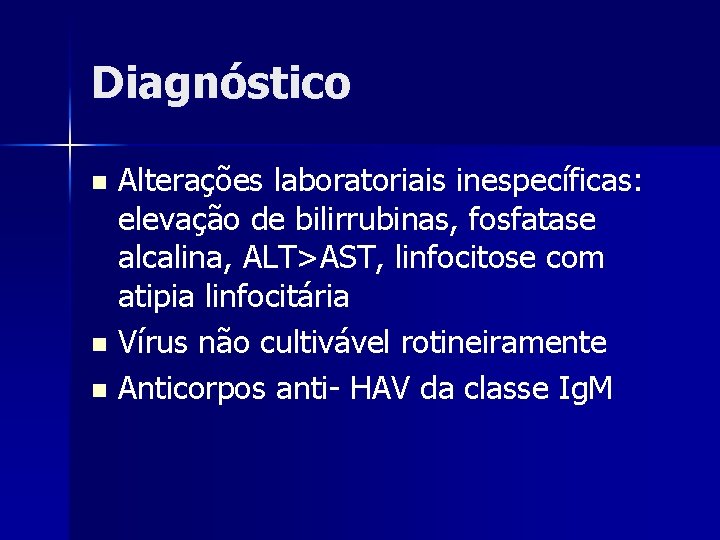 Diagnóstico

- Alterações laboratoriais inespecíficas: elevação de bilirrubinas, fosfatase alcalina, ALT>AST, linfocitose com atipia linfocitária
- Vírus não cultivável rotineiramente
- Anticorpos anti- HAV da classe IgM